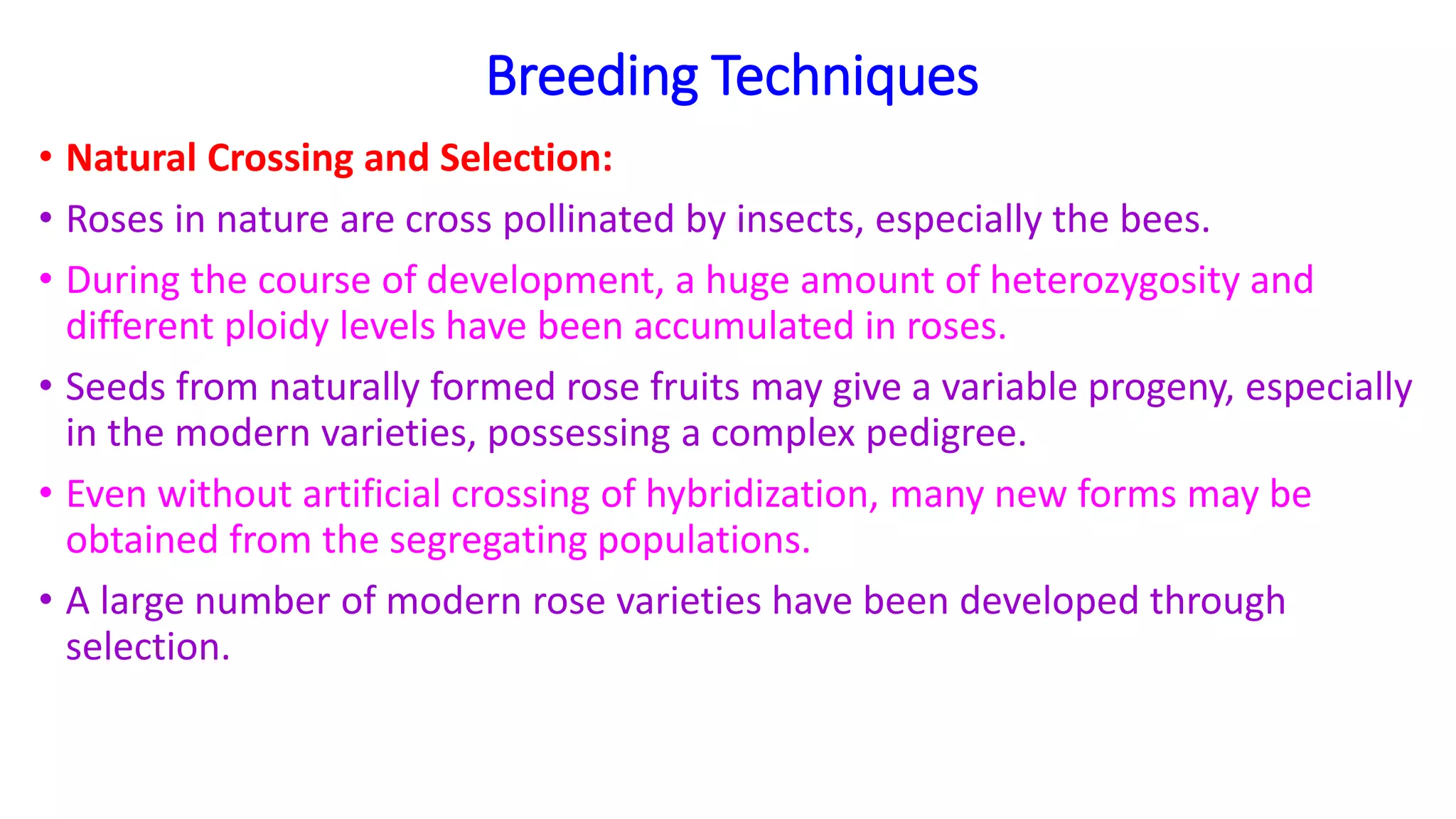 Breeding Techniques

• Natural Crossing and Selection:

• Roses in nature are cross pollinated by insects, especially the bees.

• During the course of development, a huge amount of heterozygosity and different ploidy levels have been accumulated in roses.

• Seeds from naturally formed rose fruits may give a variable progeny, especially in the modern varieties, possessing a complex pedigree.

• Even without artificial crossing of hybridization, many new forms may be obtained from the segregating populations.

• A large number of modern rose varieties have been developed through selection.